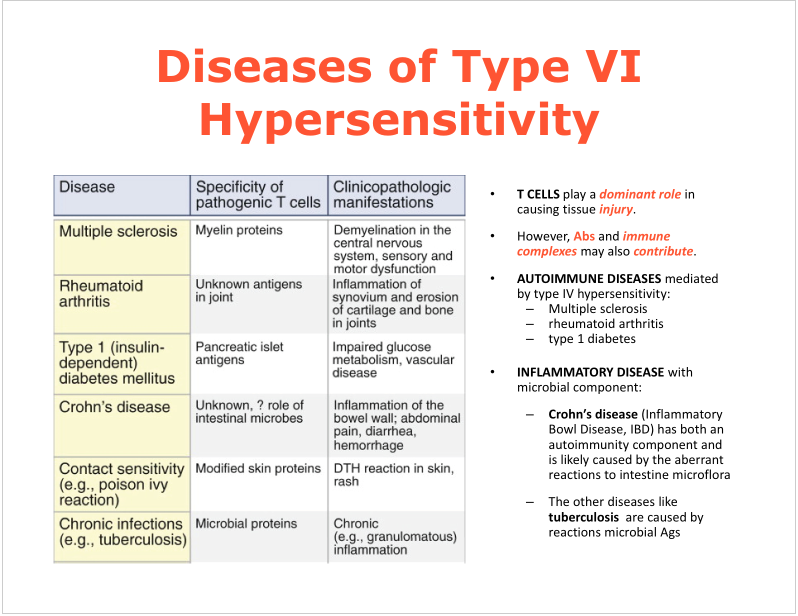 Diseases of Type VI Hypersensitivity

| Disease | Specificity of pathogenic T cells | Clinicopathologic manifestations |
|---|---|---|
| Multiple sclerosis | Myelin proteins | Demyelination in the central nervous system, sensory and motor dysfunction |
| Rheumatoid arthritis | Unknown antigens in joint | Inflammation of synovium and erosion of cartilage and bone in joints |
| Type 1 (insulin-dependent) diabetes mellitus | Pancreatic islet antigens | Impaired glucose metabolism, vascular disease |
| Crohn's disease | Unknown, ? role of intestinal microbes | Inflammation of the bowel wall; abdominal pain, diarrhea, hemorrhage |
| Contact sensitivity (e.g., poison ivy reaction) | Modified skin proteins | DTH reaction in skin, rash |
| Chronic infections (e.g., tuberculosis) | Microbial proteins | Chronic (e.g., granulomatous) inflammation |

• T CELLS play a dominant role in causing tissue injury.

• However, Abs and immune complexes may also contribute.

• AUTOIMMUNE DISEASES mediated by type IV hypersensitivity:
– Multiple sclerosis
– rheumatoid arthritis
– type 1 diabetes

• INFLAMMATORY DISEASE with microbial component:

– Crohn's disease (Inflammatory Bowl Disease, IBD) has both an autoimmunity component and is likely caused by the aberrant reactions to intestine microflora

– The other diseases like tuberculosis are caused by reactions microbial Ags